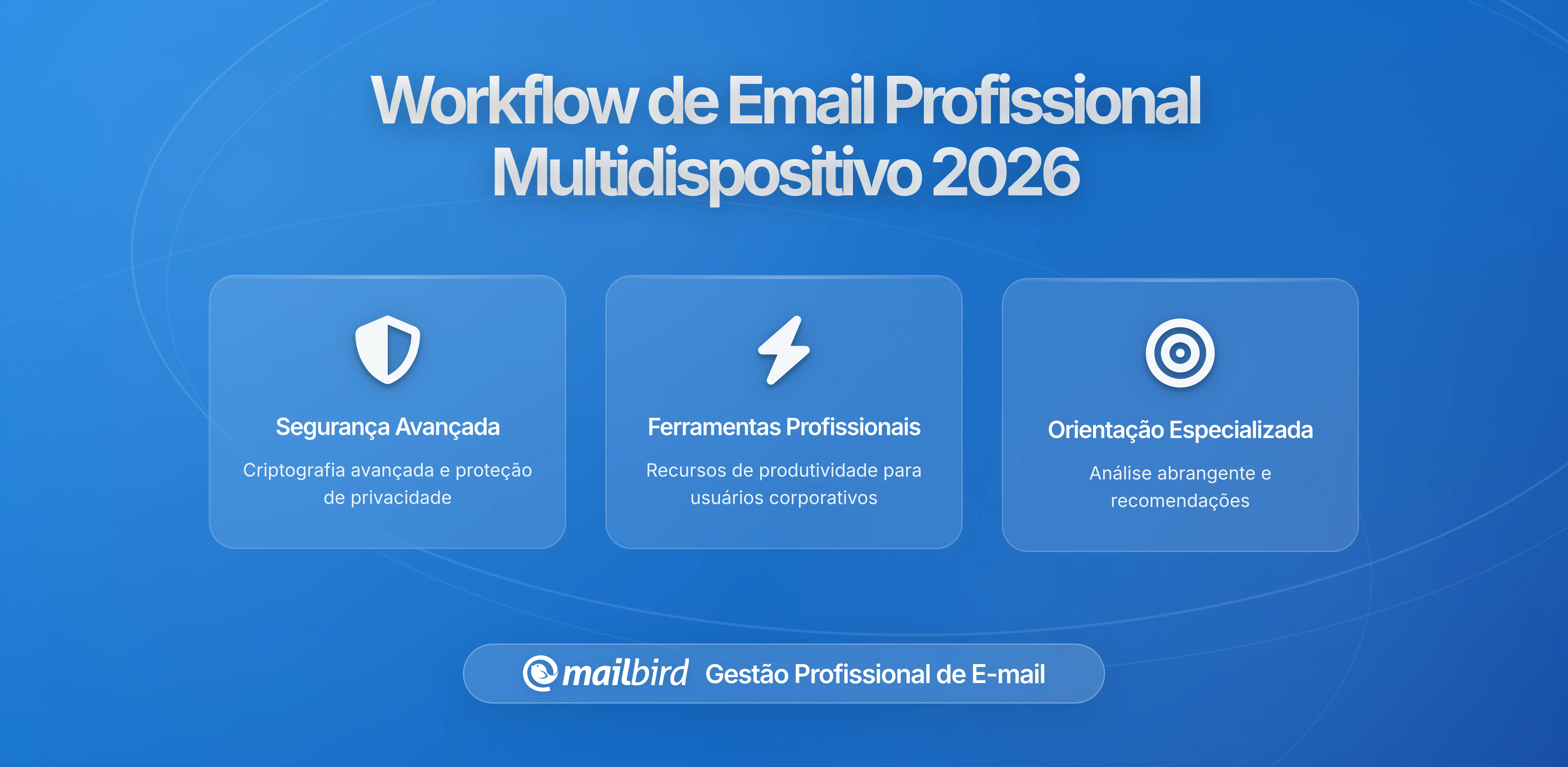 Workflow de Email Profissional Multidispositivo 2026

Segurança Avançada

Criptografia avançada e proteção de privacidade

Ferramentas Profissionais

Recursos de produtividade para usuários corporativos

Orientação Especializada

Análise abrangente e recomendações

mailbird Gestão Profissional de E-mail